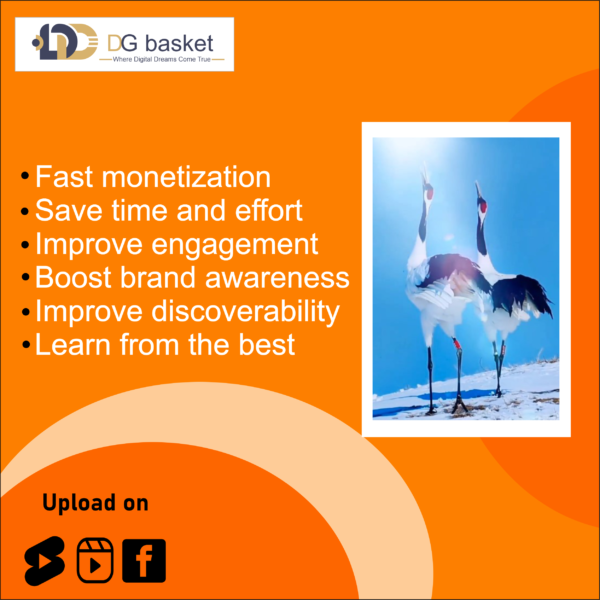 DG basket
Where Digital Dreams Come True

• Fast monetization
• Save time and effort
• Improve engagement
• Boost brand awareness
• Improve discoverability
• Learn from the best

Upload on